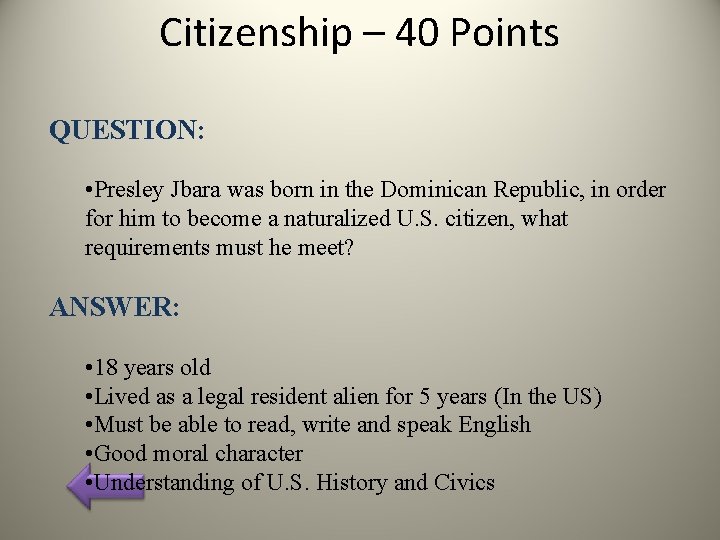 Citizenship – 40 Points

QUESTION:

•Presley Jbara was born in the Dominican Republic, in order for him to become a naturalized U.S. citizen, what requirements must he meet?

ANSWER:

•18 years old
•Lived as a legal resident alien for 5 years (In the US)
•Must be able to read, write and speak English
•Good moral character
•Understanding of U.S. History and Civics